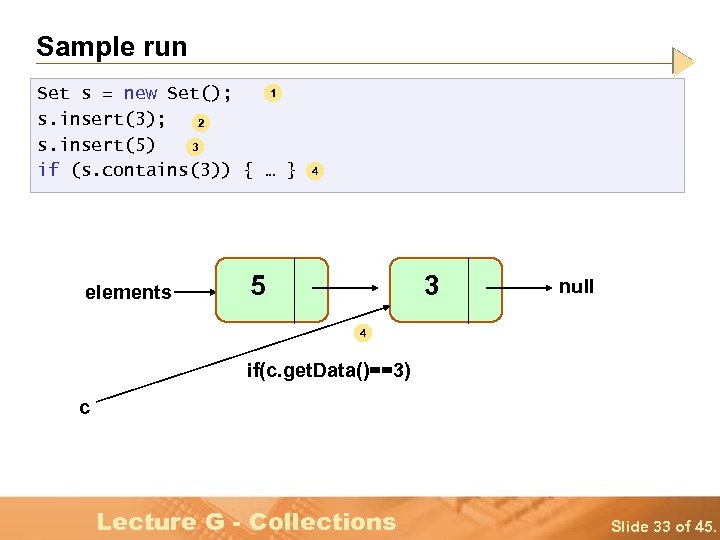 Sample run

Set s = new Set(); 1
s.insert(3); 2
s.insert(5) 3
if (s.contains(3)) { … } 4

elements
5
3
null
4
if(c.getData()==3)
c

Lecture G - Collections
Slide 33 of 45.